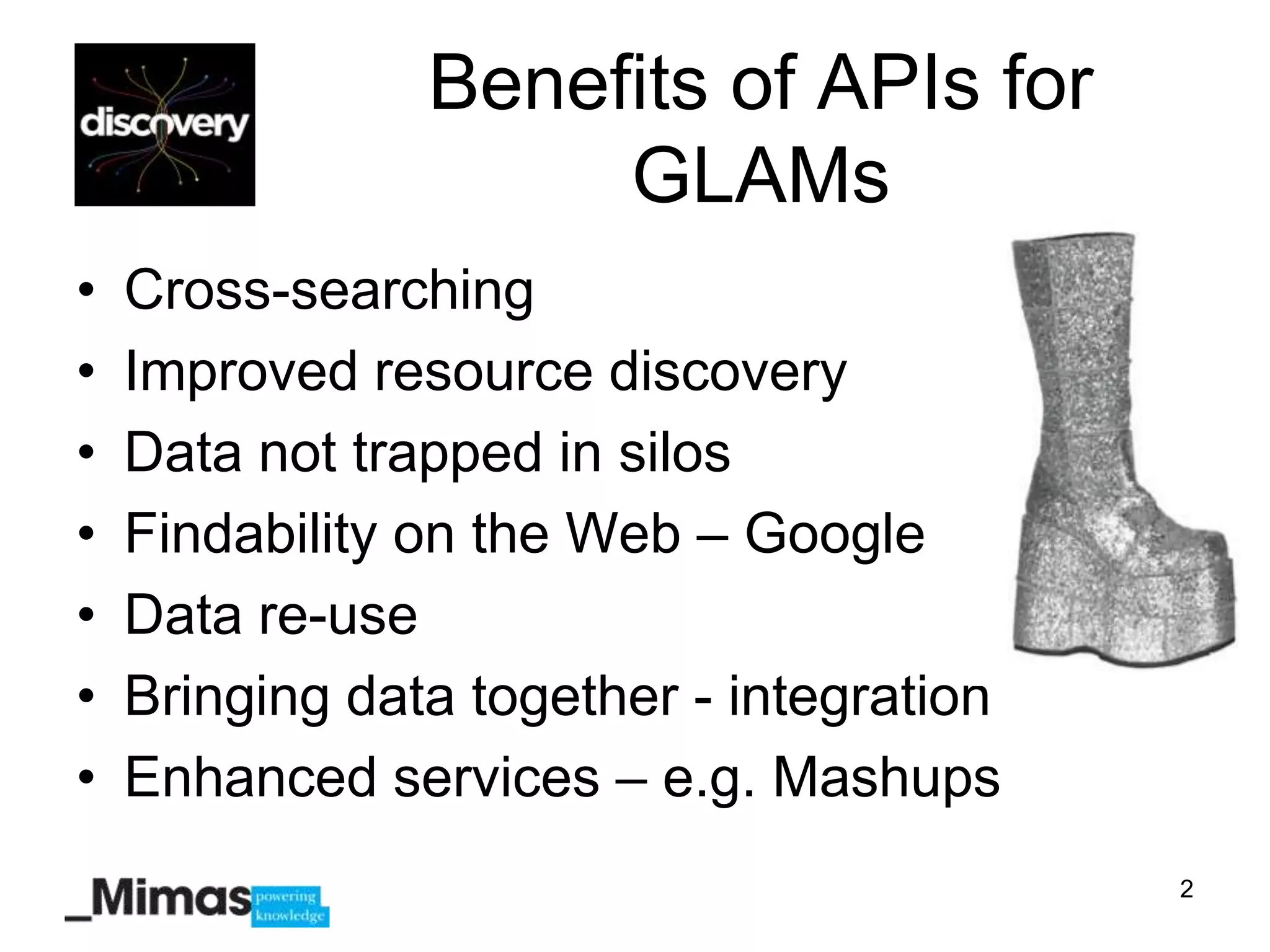 discovery

Benefits of APIs for GLAMs

• Cross-searching
• Improved resource discovery
• Data not trapped in silos
• Findability on the Web – Google
• Data re-use
• Bringing data together - integration
• Enhanced services – e.g. Mashups

_Mimas powering knowledge

2